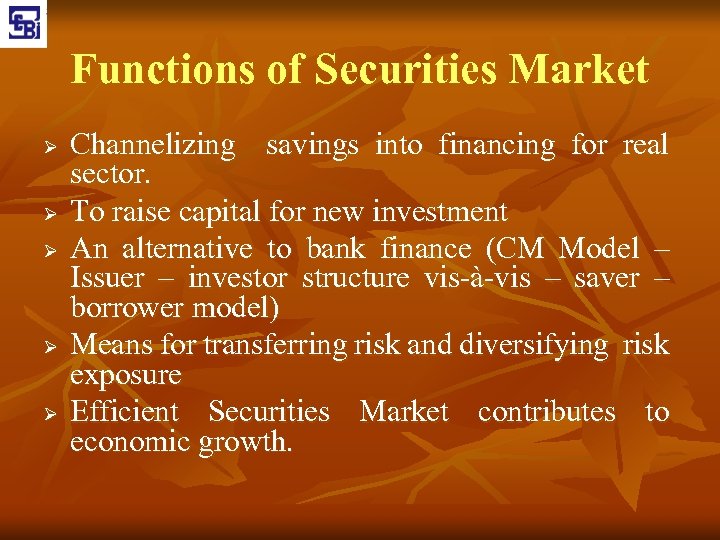 SEBI

Functions of Securities Market

➢ Channelizing savings into financing for real sector.

➢ To raise capital for new investment

➢ An alternative to bank finance (CM Model – Issuer – investor structure vis-à-vis – saver – borrower model)

➢ Means for transferring risk and diversifying risk exposure

➢ Efficient Securities Market contributes to economic growth.